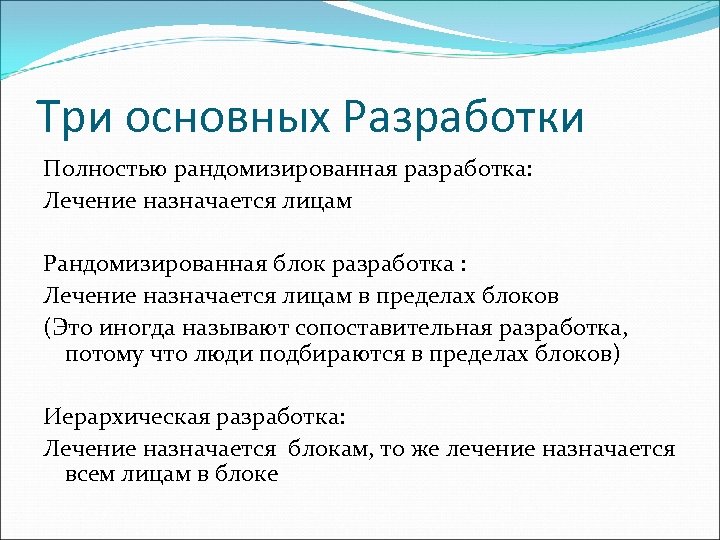 Три основных Разработки

Полностью рандомизированная разработка:
Лечение назначается лицам

Рандомизированная блок разработка :
Лечение назначается лицам в пределах блоков
(Это иногда называют сопоставительная разработка, потому что люди подбираются в пределах блоков)

Иерархическая разработка:
Лечение назначается блокам, то же лечение назначается всем лицам в блоке